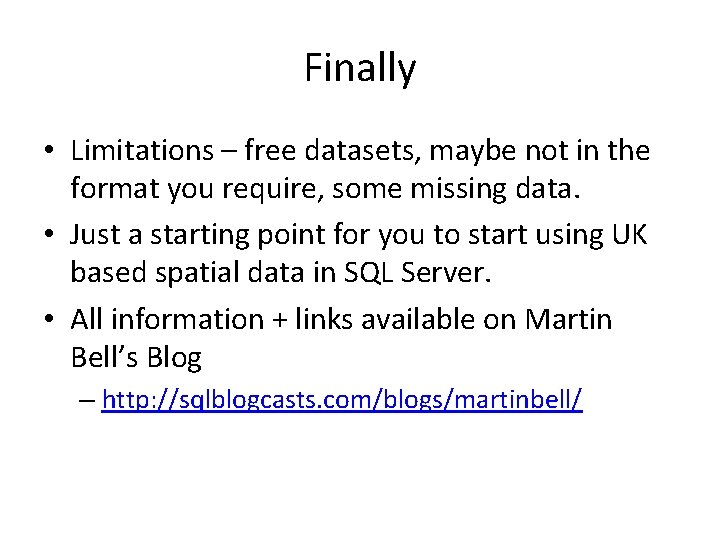 Finally

• Limitations – free datasets, maybe not in the format you require, some missing data.

• Just a starting point for you to start using UK based spatial data in SQL Server.

• All information + links available on Martin Bell's Blog

– http://sqlblogcasts.com/blogs/martinbell/